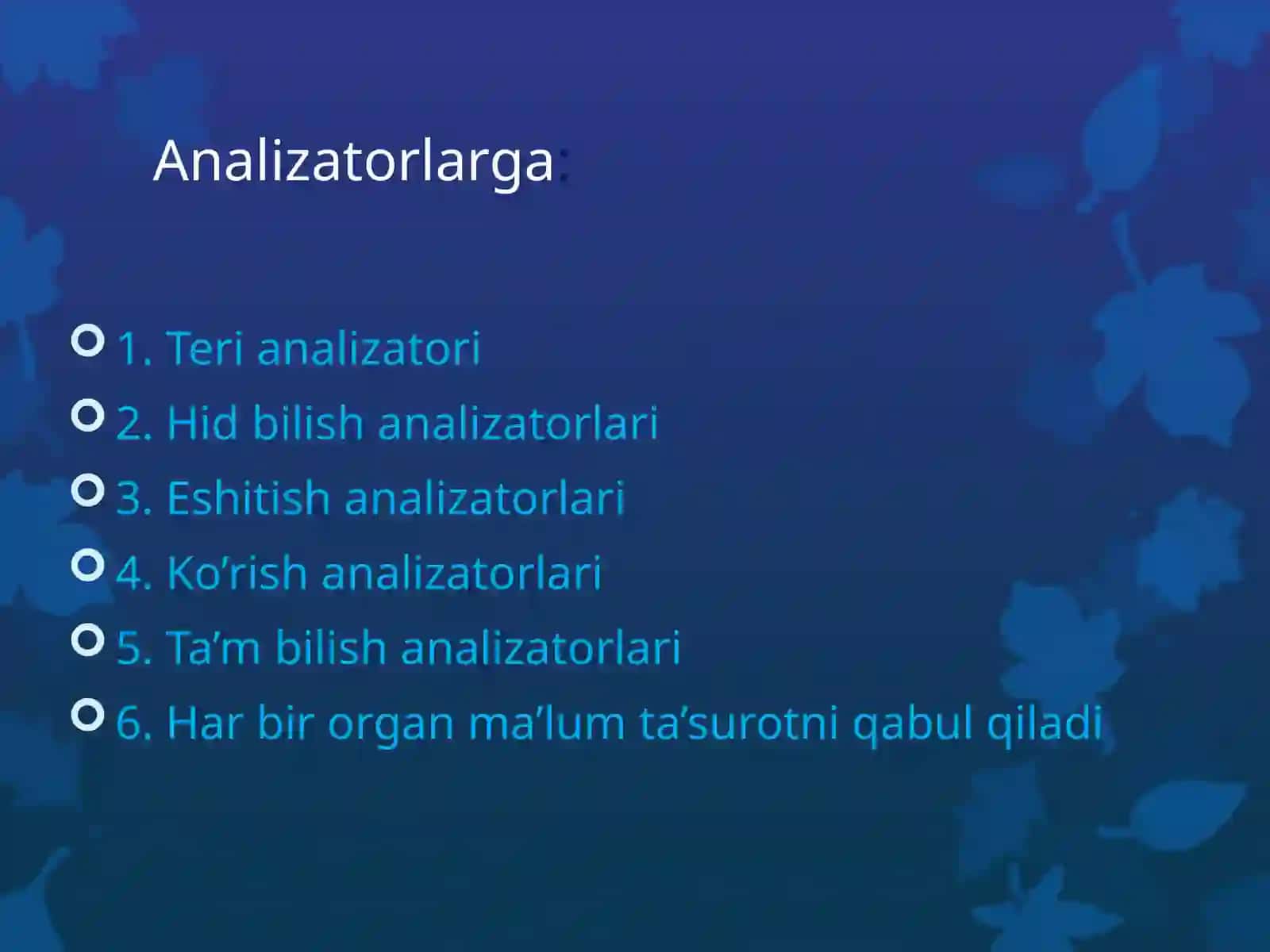 Analizatorlarga:

1. Teri analizatori
2. Hid bilish analizatorlari
3. Eshitish analizatorlari
4. Ko’rish analizatorlari
5. Ta’m bilish analizatorlari
6. Har bir organ ma’lum ta’surotni qabul qiladi